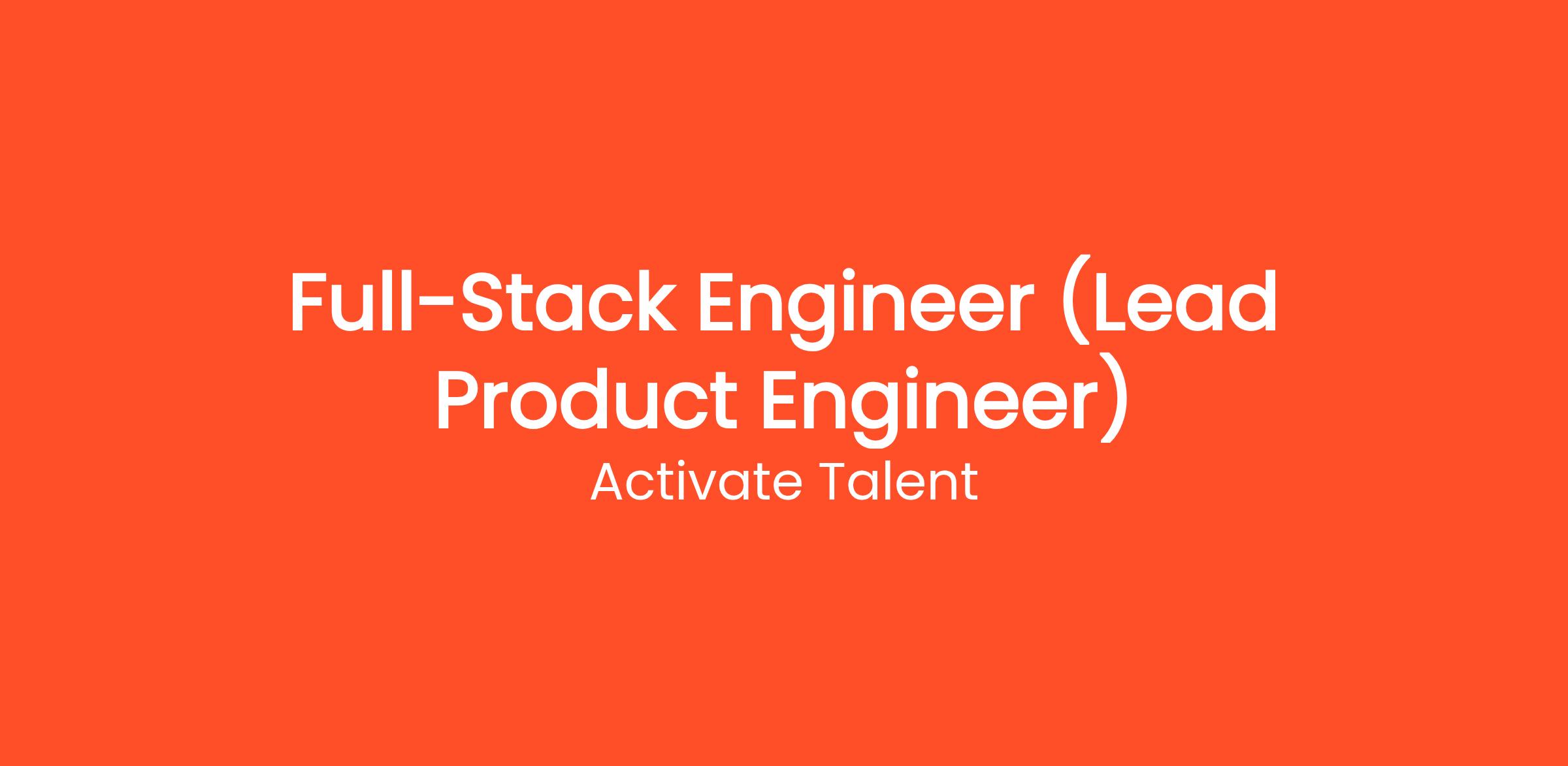 Full-Stack Engineer (Lead Product Engineer)

Activate Talent